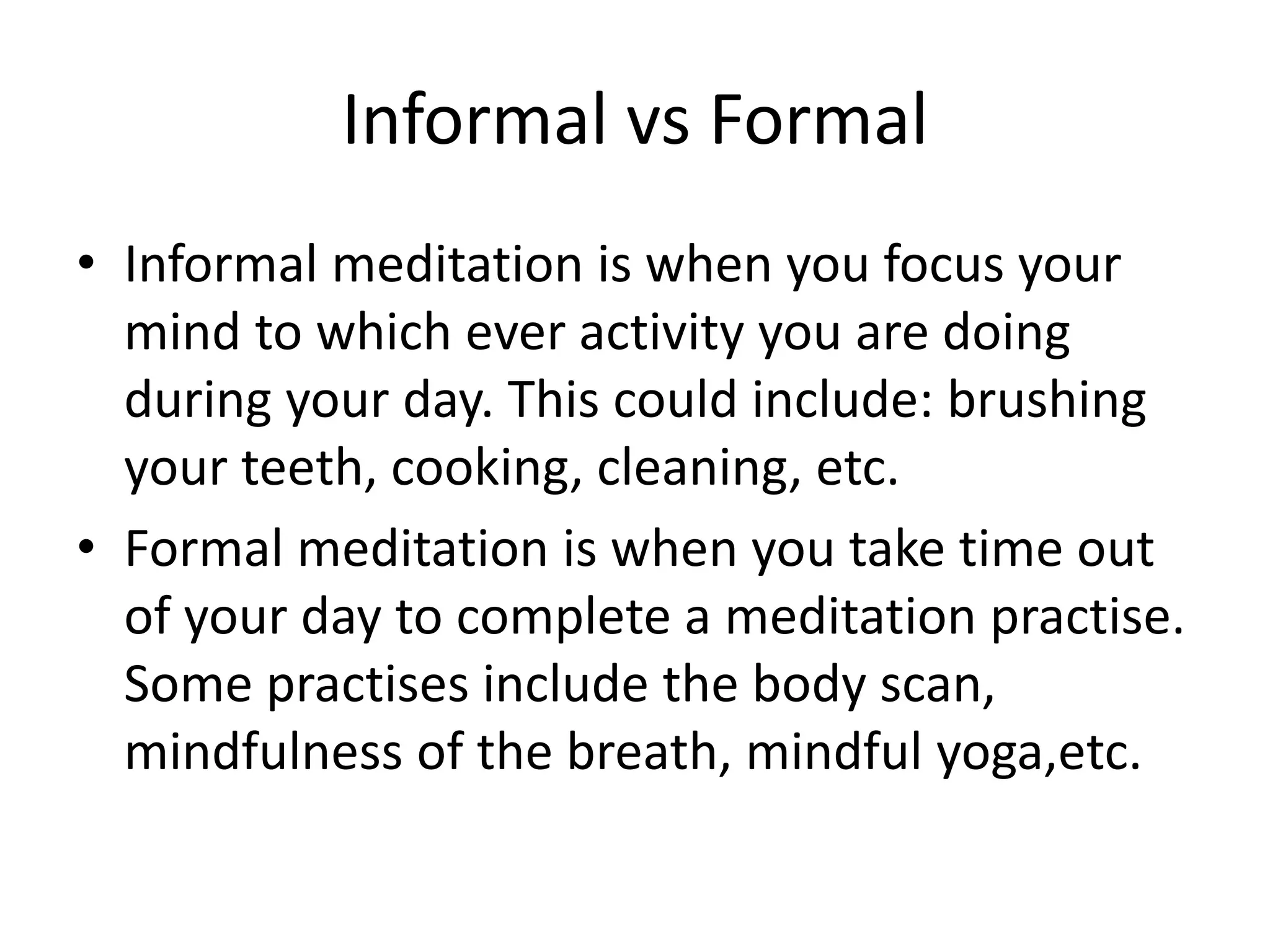 Informal vs Formal

• Informal meditation is when you focus your mind to which ever activity you are doing during your day. This could include: brushing your teeth, cooking, cleaning, etc.

• Formal meditation is when you take time out of your day to complete a meditation practise. Some practises include the body scan, mindfulness of the breath, mindful yoga,etc.